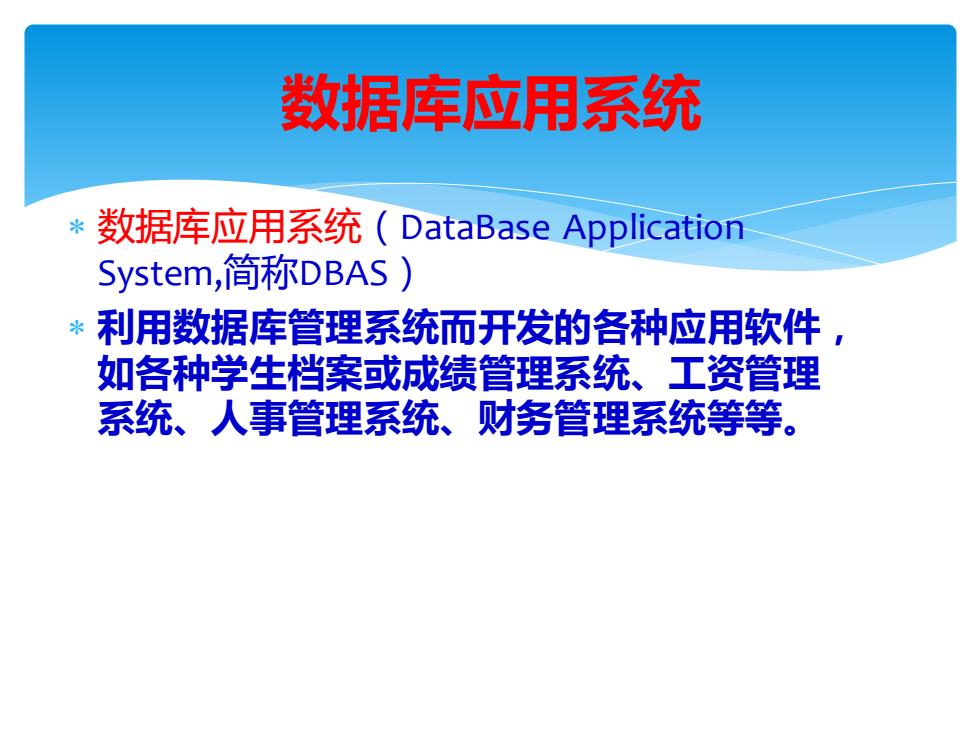 数据库应用系统

* 数据库应用系统（DataBase Application System,简称DBAS）

* 利用数据库管理系统而开发的各种应用软件，如各种学生档案或成绩管理系统、工资管理系统、人事管理系统、财务管理系统等等。